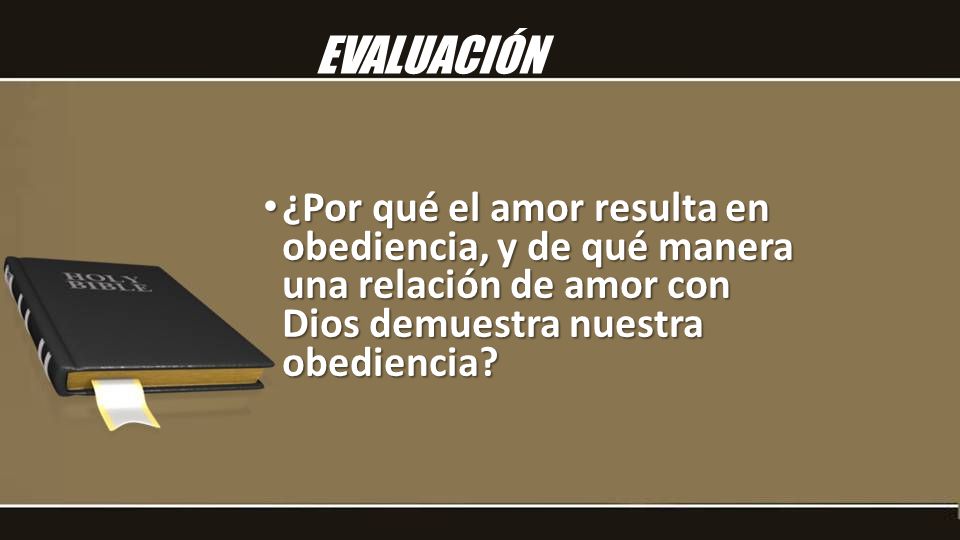 EVALUACIÓN

HOLY BIBLE

• ¿Por qué el amor resulta en obediencia, y de qué manera una relación de amor con Dios demuestra nuestra obediencia?